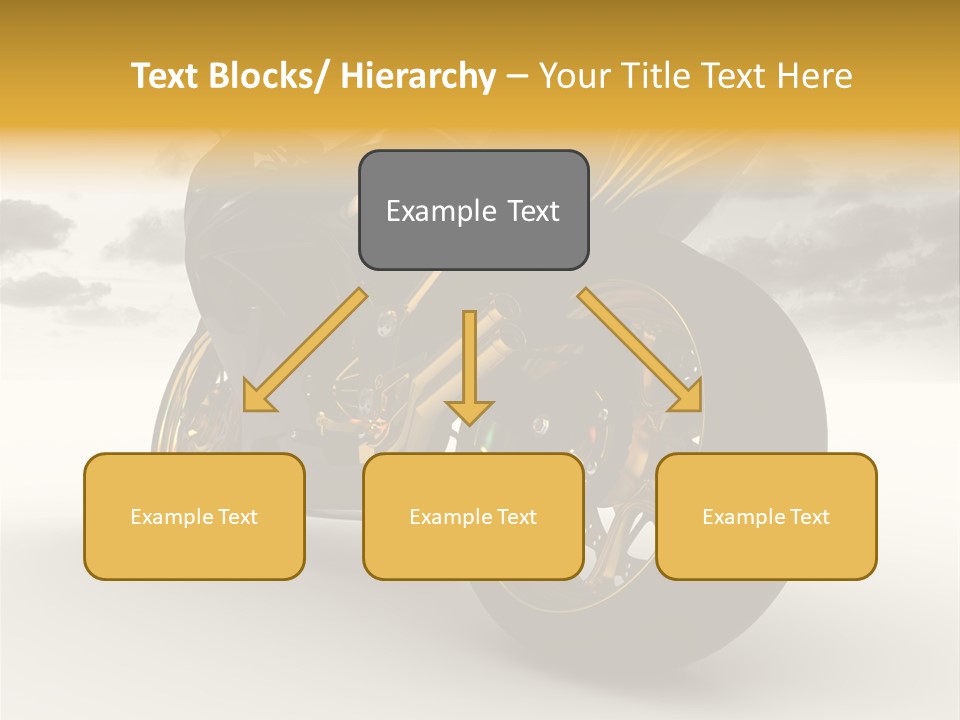 Text Blocks/ Hierarchy – Your Title Text Here

Example Text

Example Text

Example Text

Example Text